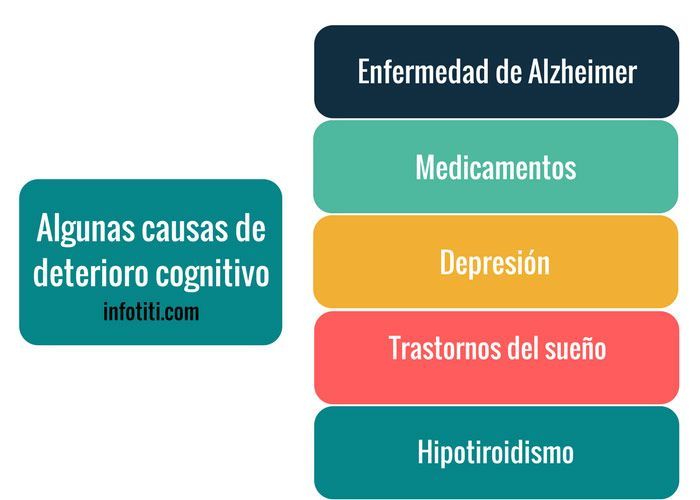 Algunas causas de deterioro cognitivo
infotiti.com

Enfermedad de Alzheimer

Medicamentos

Depresión

Trastornos del sueño

Hipotiroidismo